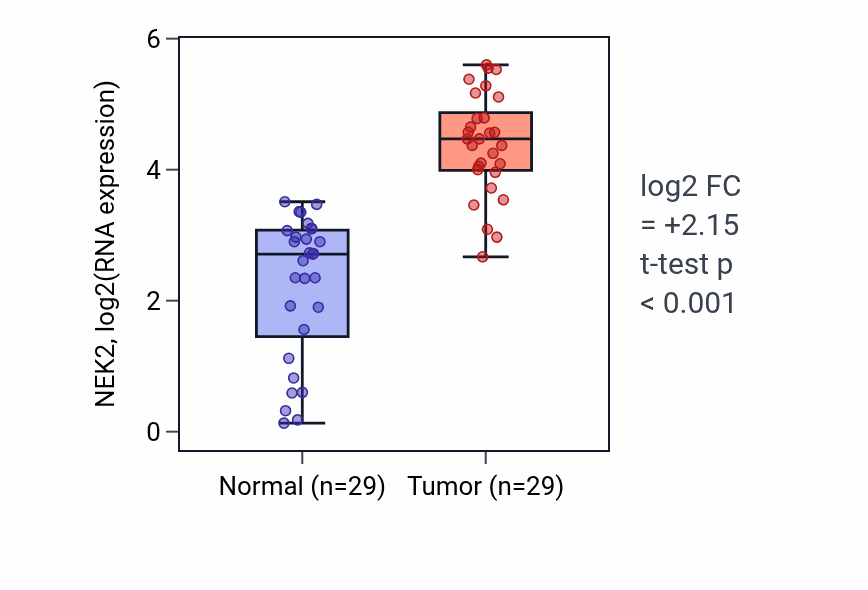 NEK2, log2(RNA expression)

6
4
2
0

Normal (n=29)
Tumor (n=29)

log2 FC
= +2.15
t-test p
< 0.001